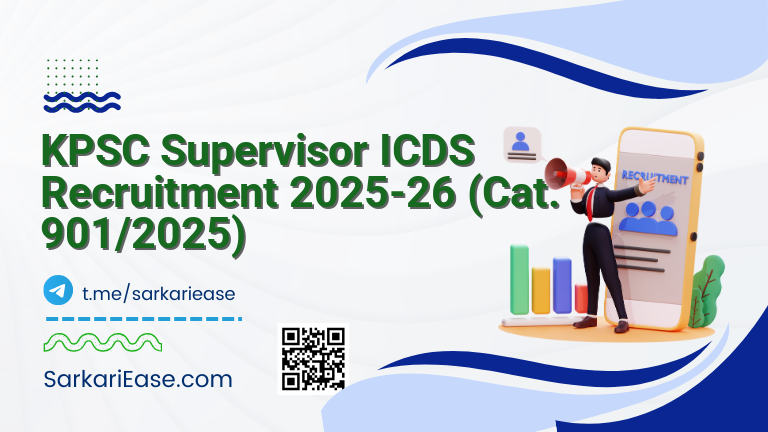 KPSC Supervisor ICDS Recruitment 2025-26 (Cat. 901/2025)

RECRUITMENT

t.me/sarkariease

SarkariEase.com